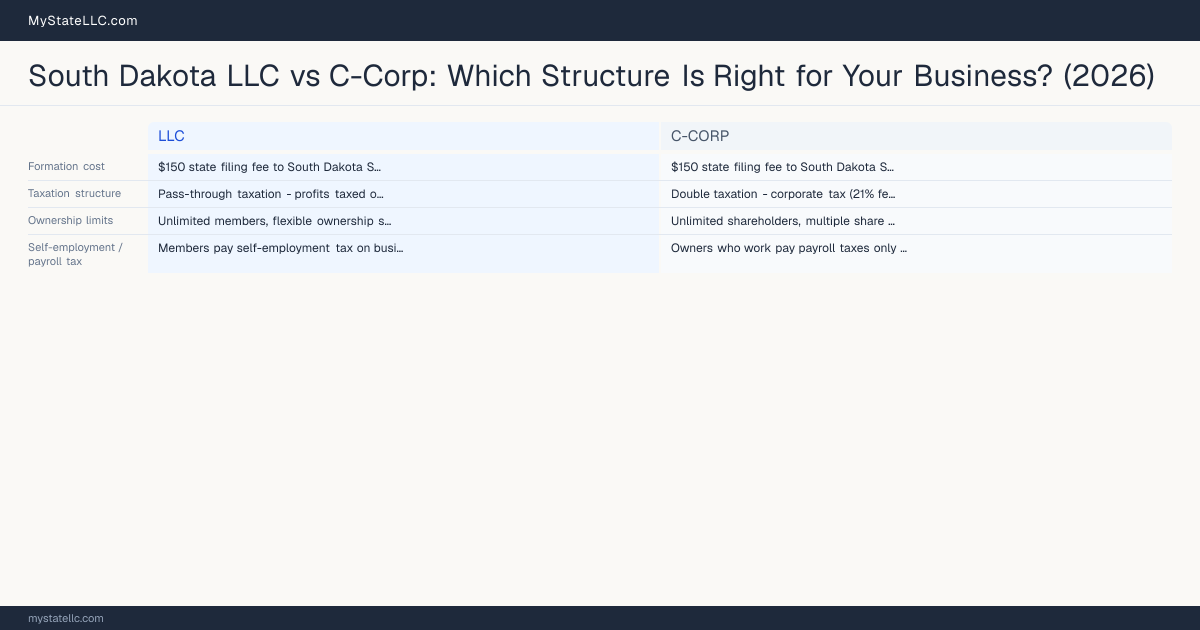 MyStateLLC.com

South Dakota LLC vs C-Corp: Which Structure Is Right for Your Business? (2026)

| | LLC | C-CORP |
|---|---|---|
| Formation cost | \$150 state filing fee to South Dakota S... | \$150 state filing fee to South Dakota S... |
| Taxation structure | Pass-through taxation - profits taxed o... | Double taxation - corporate tax (21% fe... |
| Ownership limits | Unlimited members, flexible ownership s... | Unlimited shareholders, multiple share ... |
| Self-employment / payroll tax | Members pay self-employment tax on busi... | Owners who work pay payroll taxes only ... |

mystatellc.com